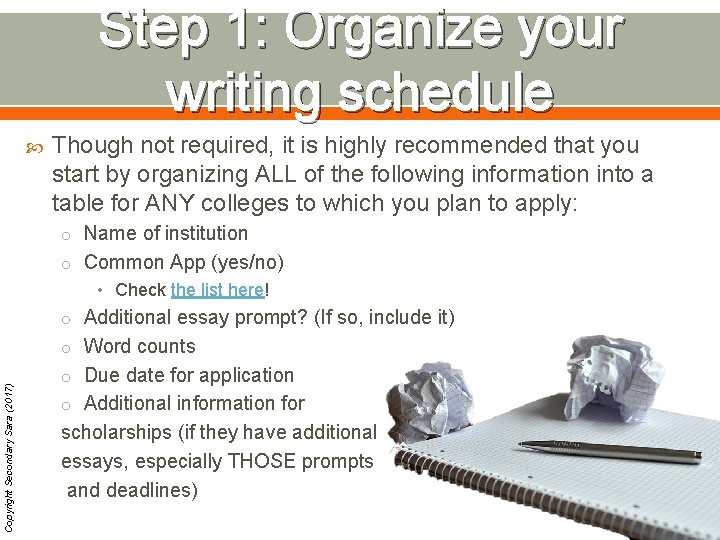 Step 1: Organize your writing schedule

Though not required, it is highly recommended that you start by organizing ALL of the following information into a table for ANY colleges to which you plan to apply:

o Name of institution
o Common App (yes/no)
• Check the list here!
o Additional essay prompt? (If so, include it)
o Word counts
o Due date for application
o Additional information for scholarships (if they have additional essays, especially THOSE prompts and deadlines)

Copyright Secondary Sara (2017)